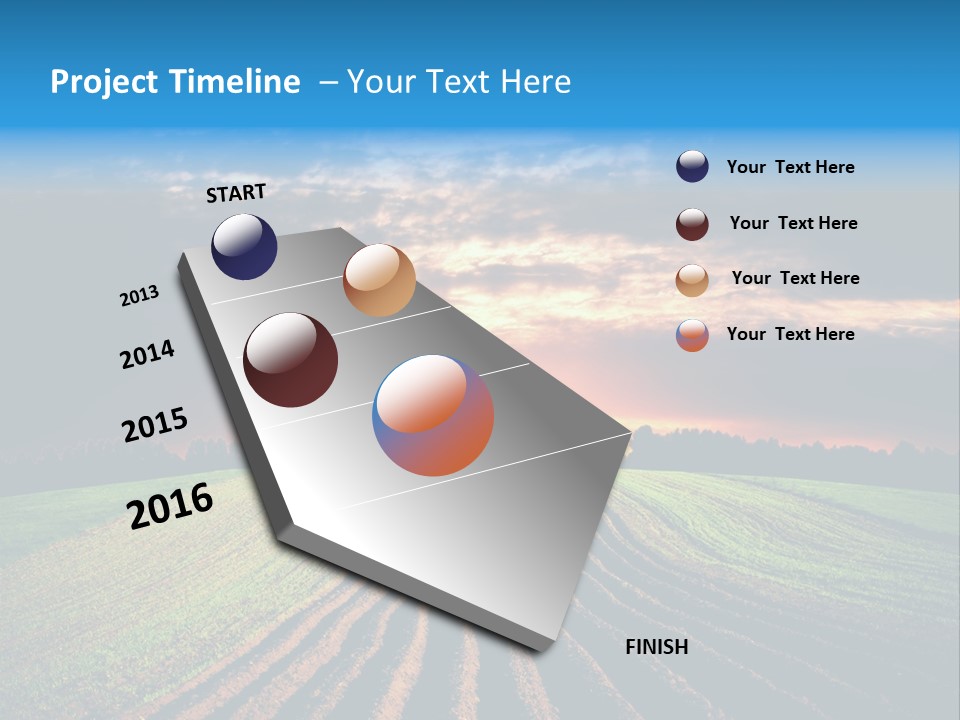 Project Timeline – Your Text Here

START

2013

2014

2015

2016

FINISH

Your Text Here

Your Text Here

Your Text Here

Your Text Here